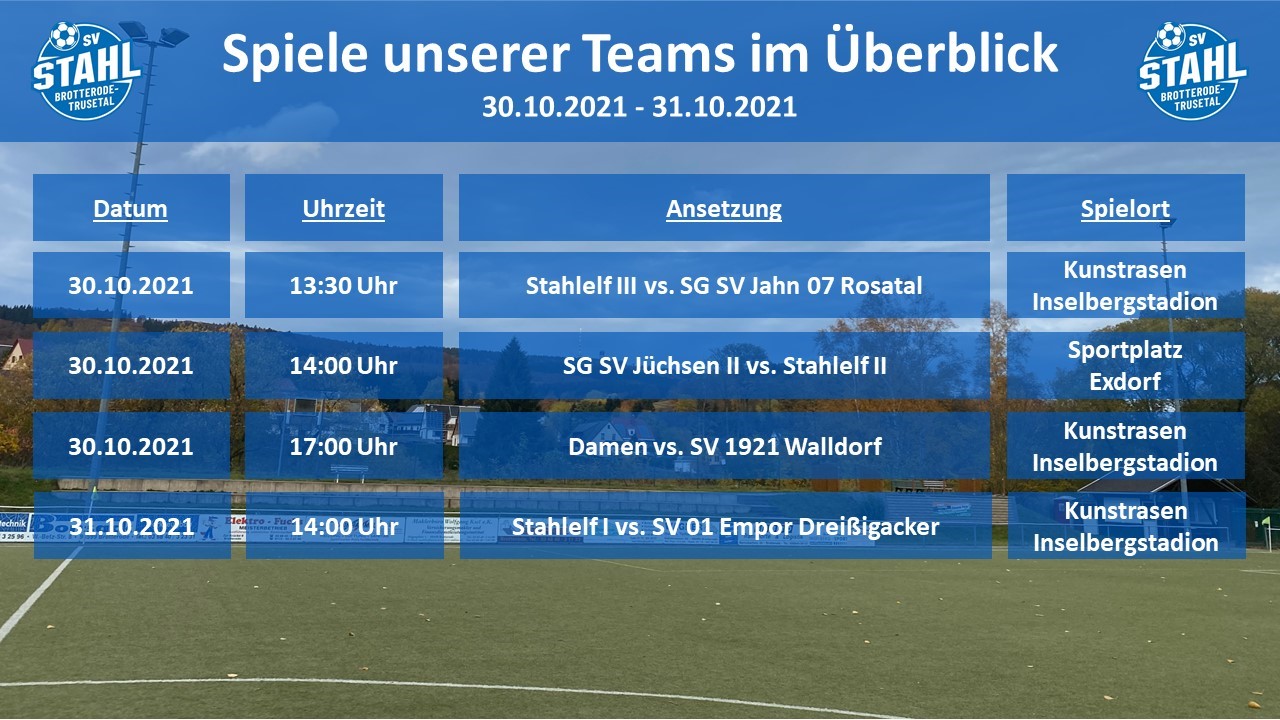 SV STAHL BROTTERODE-TRUSETAL

Spiele unserer Teams im Überblick
30.10.2021 - 31.10.2021

SV STAHL BROTTERODE-TRUSETAL

| Datum | Uhrzeit | Ansetzung | Spielort |
|---|---|---|---|
| 30.10.2021 | 13:30 Uhr | Stahlelf III vs. SG SV Jahn 07 Rosatal | Kunstrasen Inselbergstadion |
| 30.10.2021 | 14:00 Uhr | SG SV Jüchsen II vs. Stahlelf II | Sportplatz Exdorf |
| 30.10.2021 | 17:00 Uhr | Damen vs. SV 1921 Walldorf | Kunstrasen Inselbergstadion |
| 31.10.2021 | 14:00 Uhr | Stahlelf I vs. SV 01 Empor Dreißigacker | Kunstrasen Inselbergstadion |